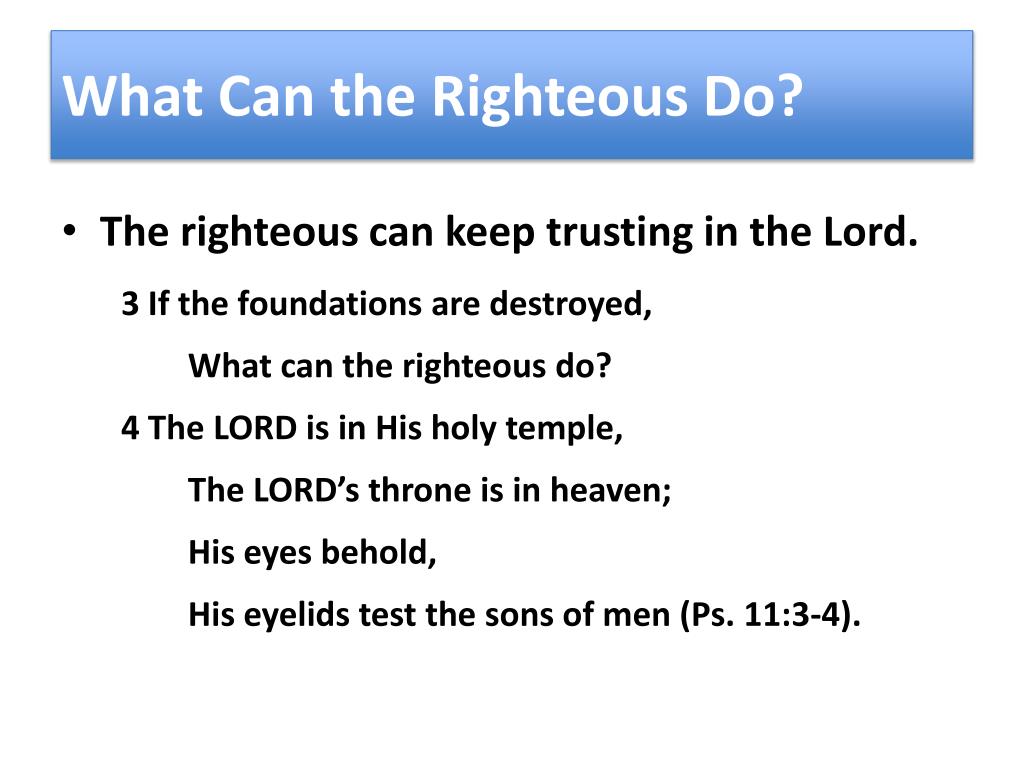 What Can the Righteous Do?

• The righteous can keep trusting in the Lord.

3 If the foundations are destroyed,
What can the righteous do?
4 The LORD is in His holy temple,
The LORD's throne is in heaven;
His eyes behold,
His eyelids test the sons of men (Ps. 11:3-4).